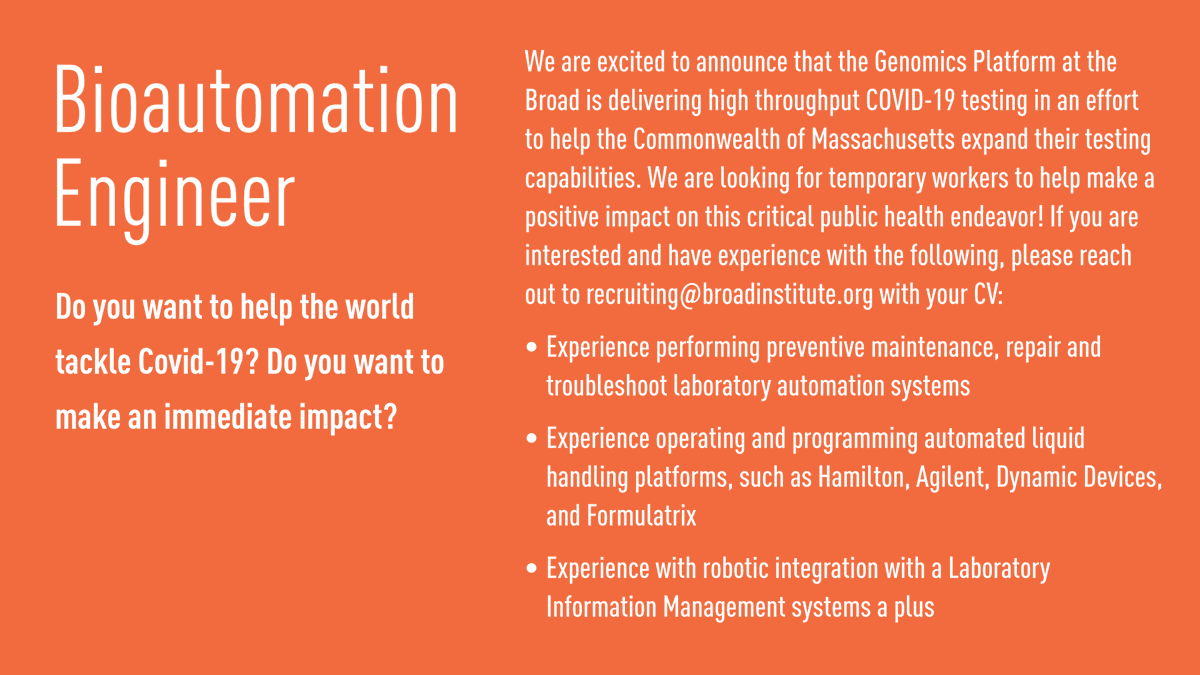 Bioautomation Engineer

Do you want to help the world tackle Covid-19? Do you want to make an immediate impact?

We are excited to announce that the Genomics Platform at the Broad is delivering high throughput COVID-19 testing in an effort to help the Commonwealth of Massachusetts expand their testing capabilities. We are looking for temporary workers to help make a positive impact on this critical public health endeavor! If you are interested and have experience with the following, please reach out to recruiting@broadinstitute.org with your CV:

• Experience performing preventive maintenance, repair and troubleshoot laboratory automation systems

• Experience operating and programming automated liquid handling platforms, such as Hamilton, Agilent, Dynamic Devices, and Formulatrix

• Experience with robotic integration with a Laboratory Information Management systems a plus